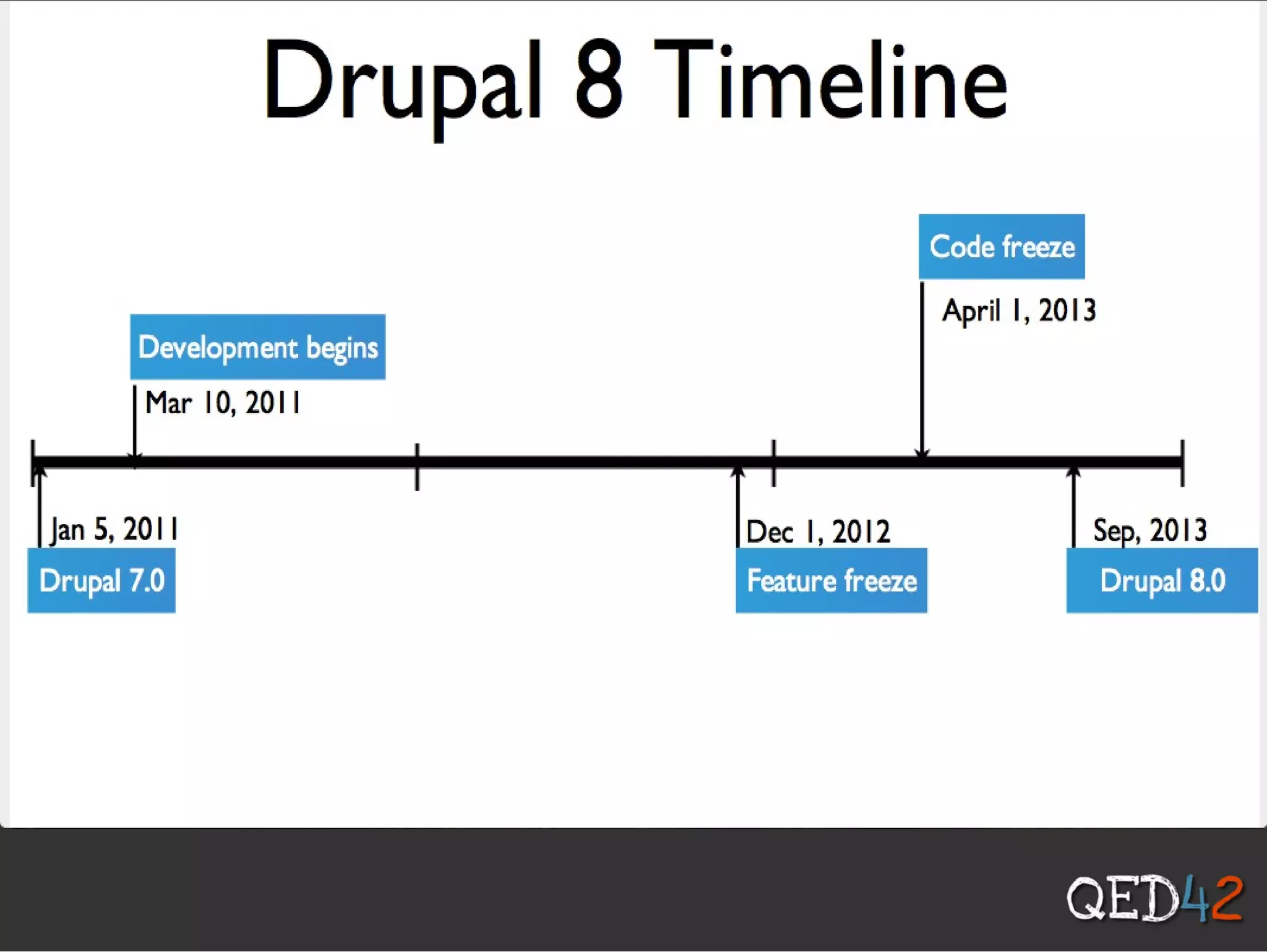 Drupal 8 Timeline

Code freeze
April 1, 2013

Development begins
Mar 10, 2011

Jan 5, 2011
Drupal 7.0

Dec 1, 2012
Feature freeze

Sep, 2013
Drupal 8.0

QED42